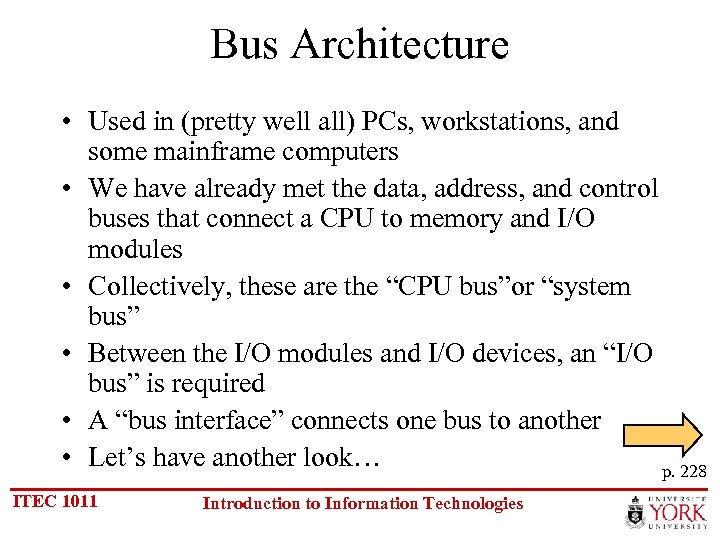 Bus Architecture

• Used in (pretty well all) PCs, workstations, and some mainframe computers
• We have already met the data, address, and control buses that connect a CPU to memory and I/O modules
• Collectively, these are the “CPU bus”or “system bus”
• Between the I/O modules and I/O devices, an “I/O bus” is required
• A “bus interface” connects one bus to another
• Let’s have another look…

p. 228

ITEC 1011

Introduction to Information Technologies

UNIVERSITÉ YORK UNIVERSITY